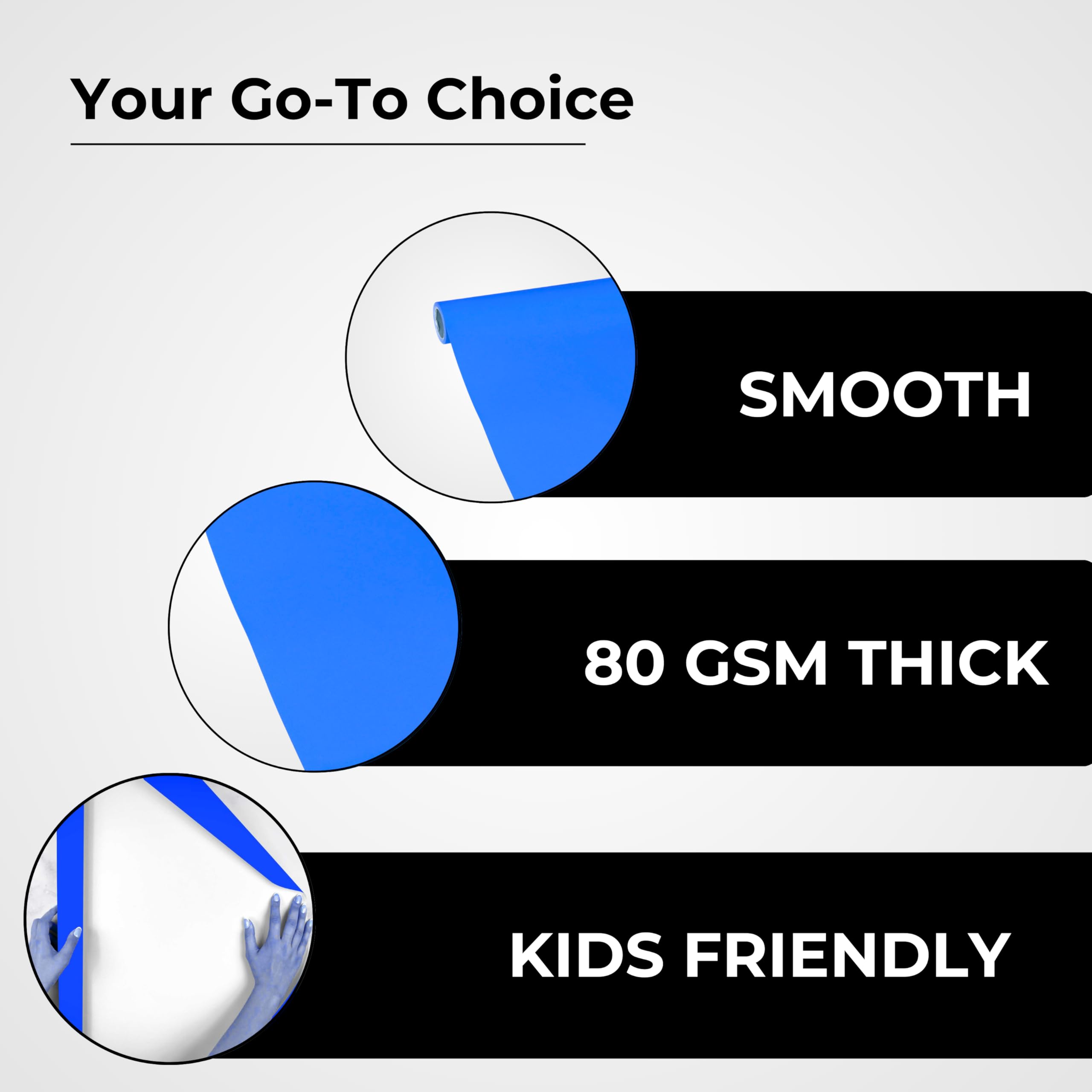 Your Go-To Choice

SMOOTH

80 GSM THICK

KIDS FRIENDLY